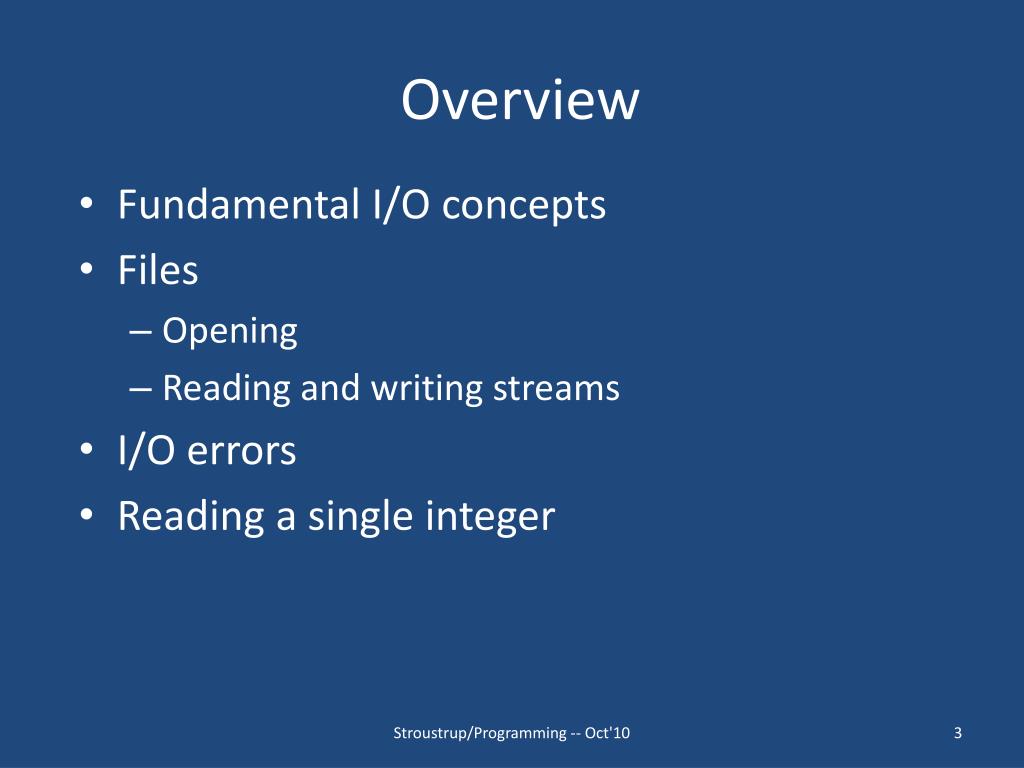 Overview

• Fundamental I/O concepts
• Files
– Opening
– Reading and writing streams
• I/O errors
• Reading a single integer

Stroustrup/Programming -- Oct'10

3